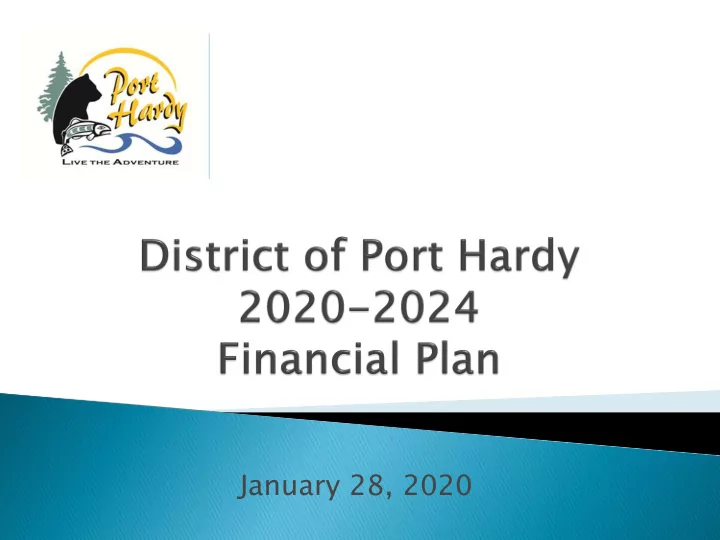 Port Hardy
LIVE THE ADVENTURE

District of Port Hardy
2020-2024
Financial Plan

January 28, 2020